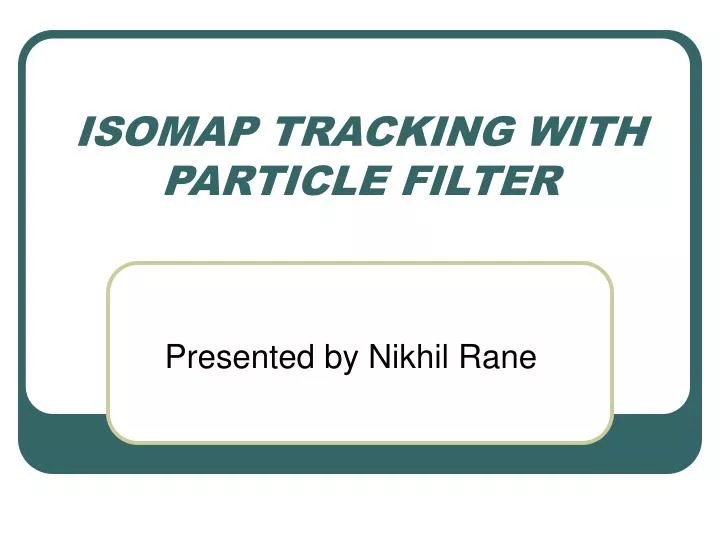 ISOMAP TRACKING WITH PARTICLE FILTER

Presented by Nikhil Rane